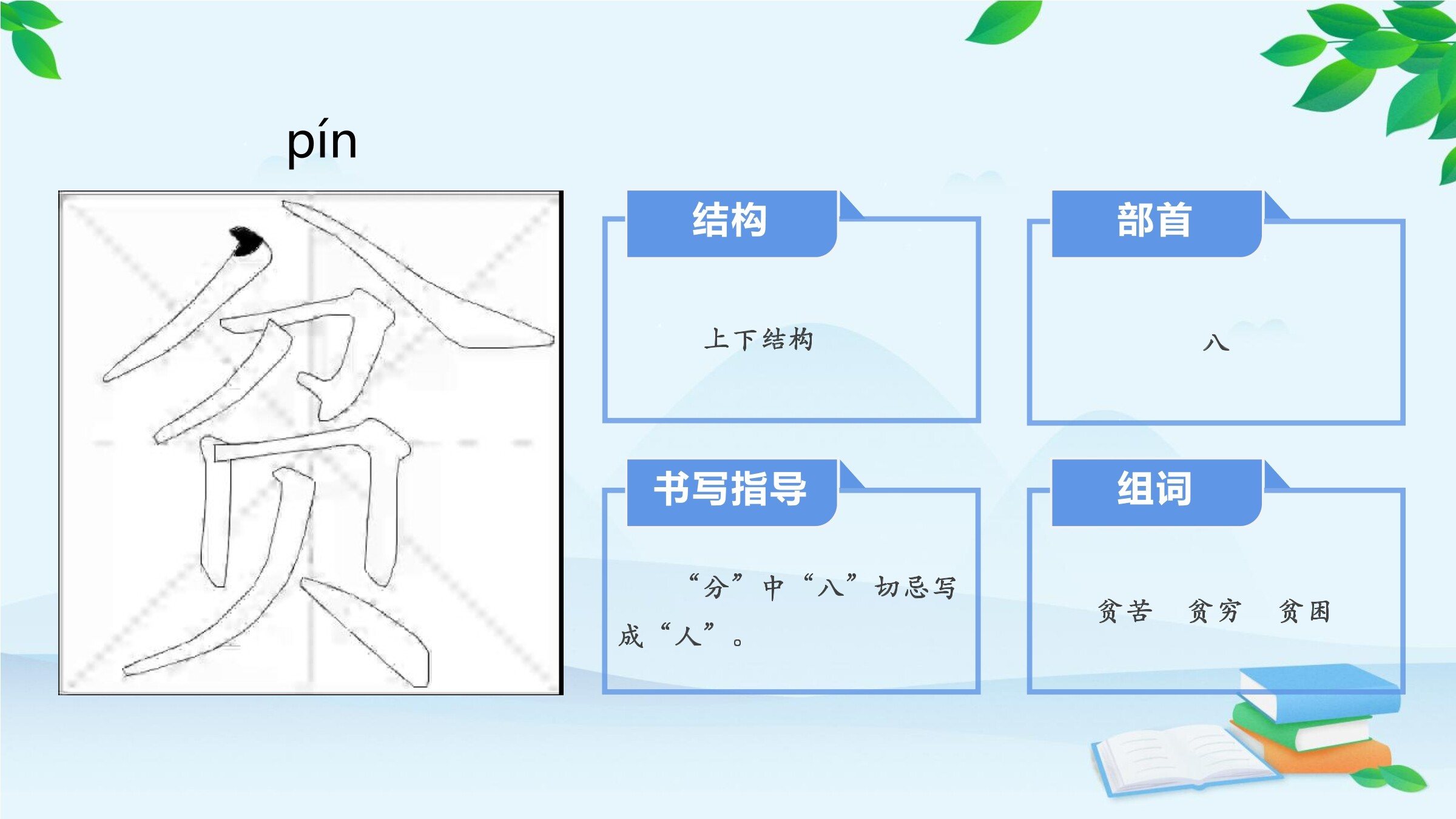 pín

贫

结构

上下结构

部首

八

书写指导

“分”中“八”切忌写成“人”。

组词

贫苦 贫穷 贫困